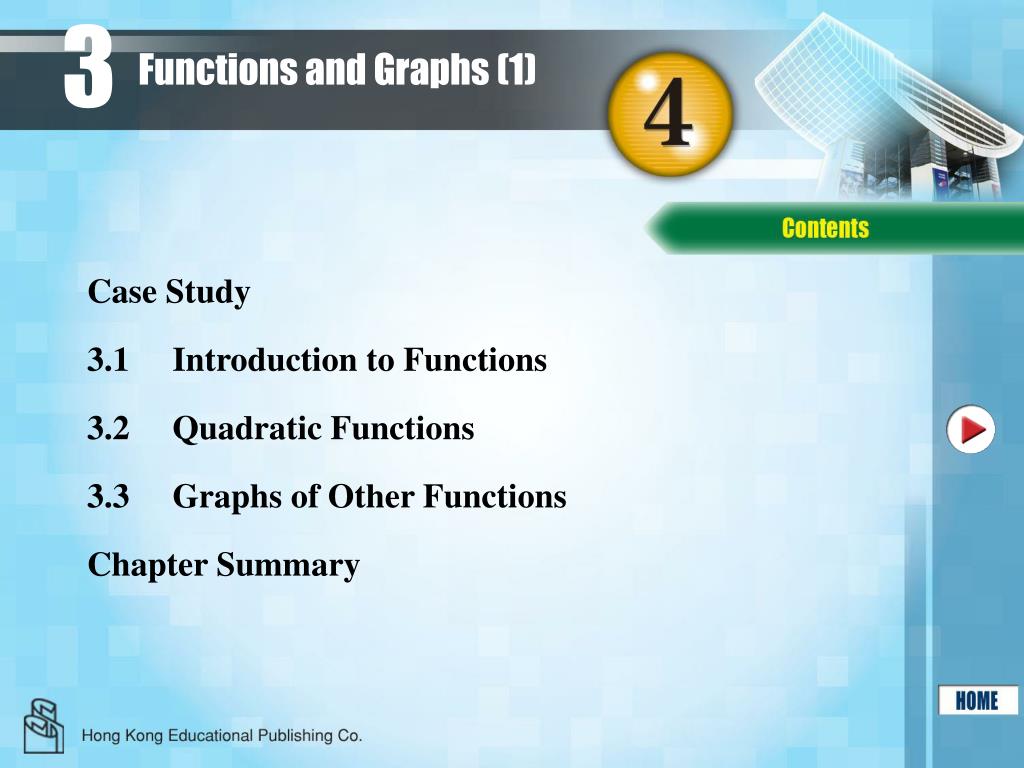 3 Functions and Graphs (1)

4

Contents

Case Study

3.1 Introduction to Functions

3.2 Quadratic Functions

3.3 Graphs of Other Functions

Chapter Summary

HOME

Hong Kong Educational Publishing Co.